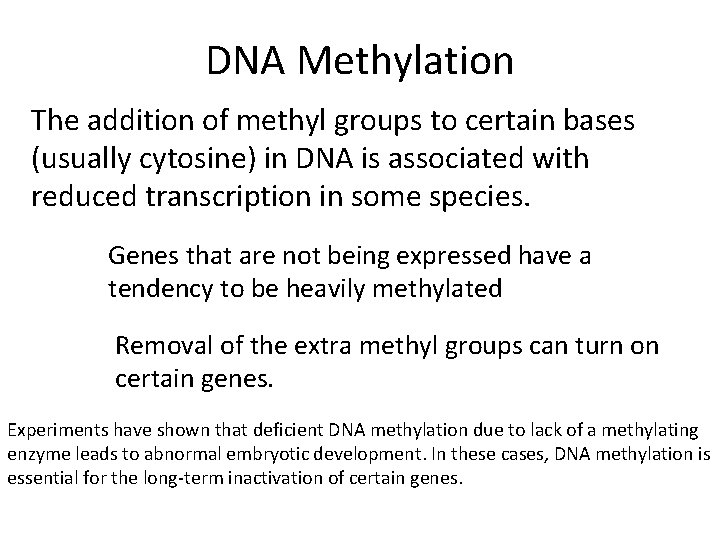 DNA Methylation

The addition of methyl groups to certain bases (usually cytosine) in DNA is associated with reduced transcription in some species.

Genes that are not being expressed have a tendency to be heavily methylated

Removal of the extra methyl groups can turn on certain genes.

Experiments have shown that deficient DNA methylation due to lack of a methylating enzyme leads to abnormal embryotic development. In these cases, DNA methylation is essential for the long-term inactivation of certain genes.